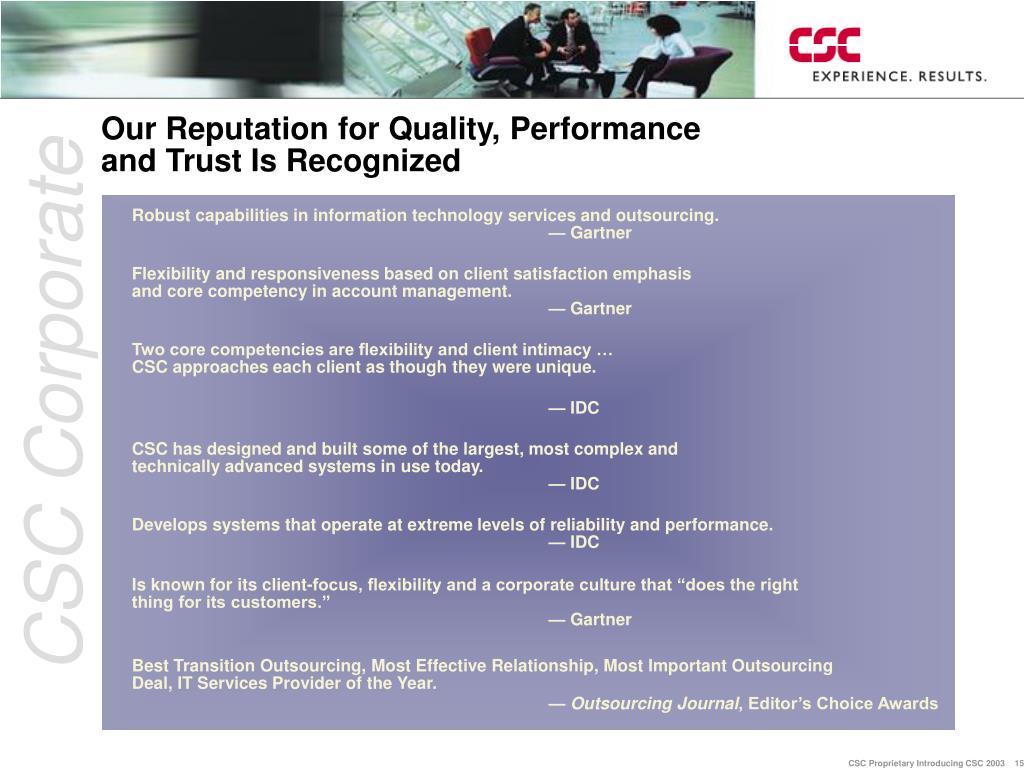 CSC
EXPERIENCE. RESULTS.

CSC Corporate

Our Reputation for Quality, Performance and Trust Is Recognized

Robust capabilities in information technology services and outsourcing.
— Gartner

Flexibility and responsiveness based on client satisfaction emphasis and core competency in account management.
— Gartner

Two core competencies are flexibility and client intimacy … CSC approaches each client as though they were unique.
— IDC

CSC has designed and built some of the largest, most complex and technically advanced systems in use today.
— IDC

Develops systems that operate at extreme levels of reliability and performance.
— IDC

Is known for its client-focus, flexibility and a corporate culture that “does the right thing for its customers.”
— Gartner

Best Transition Outsourcing, Most Effective Relationship, Most Important Outsourcing Deal, IT Services Provider of the Year.
— Outsourcing Journal, Editor’s Choice Awards

CSC Proprietary Introducing CSC 2003 15